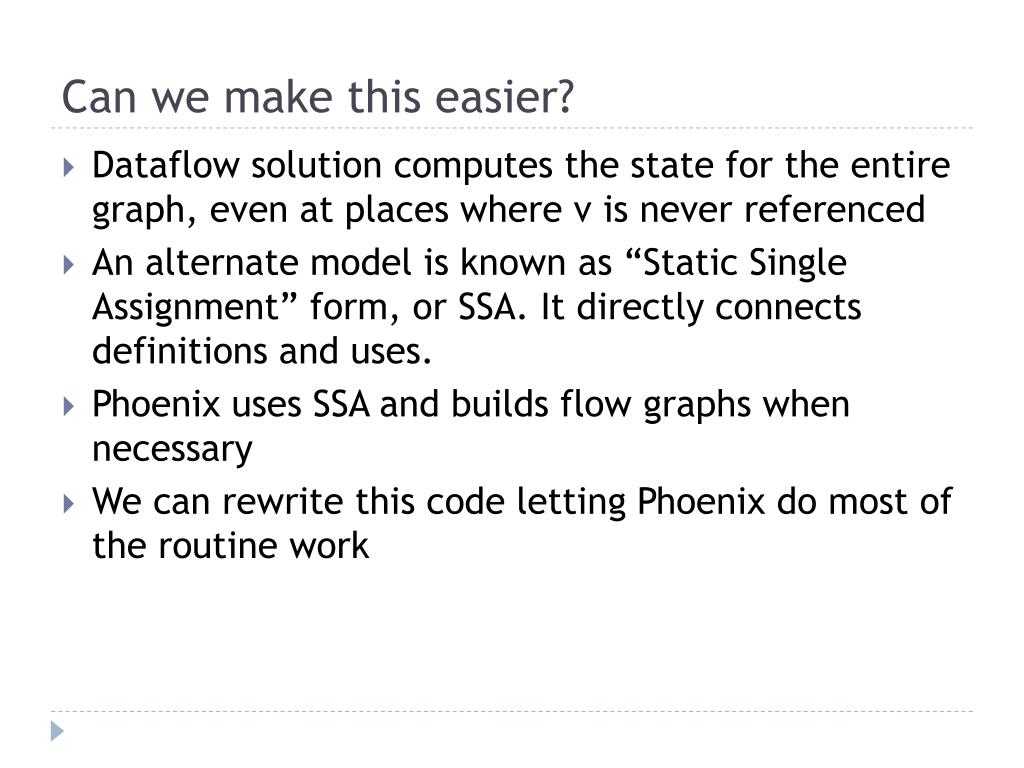 Can we make this easier?

Dataflow solution computes the state for the entire graph, even at places where v is never referenced

An alternate model is known as “Static Single Assignment” form, or SSA. It directly connects definitions and uses.

Phoenix uses SSA and builds flow graphs when necessary

We can rewrite this code letting Phoenix do most of the routine work